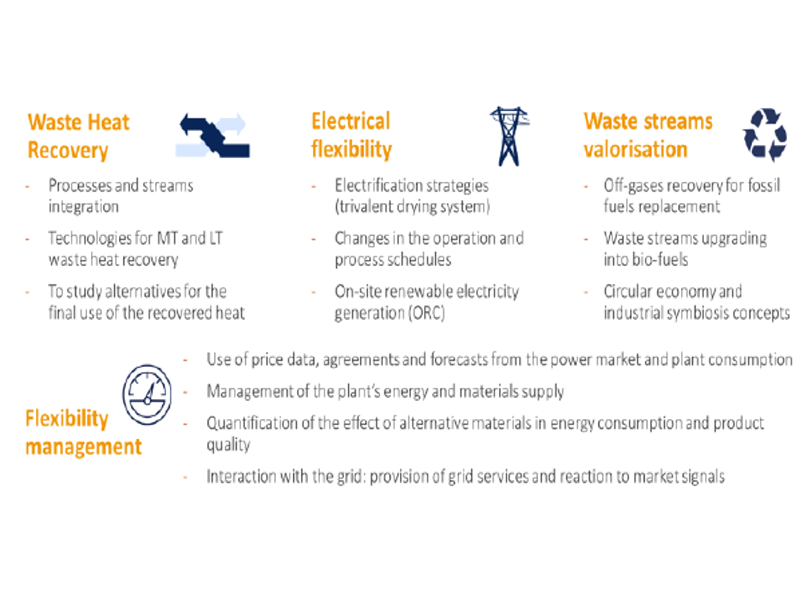 Waste Heat Recovery

- Processes and streams integration
- Technologies for MT and LT waste heat recovery
- To study alternatives for the final use of the recovered heat

Electrical flexibility

- Electrification strategies (trivalent drying system)
- Changes in the operation and process schedules
- On-site renewable electricity generation (ORC)

Waste streams valorisation

- Off-gases recovery for fossil fuels replacement
- Waste streams upgrading into bio-fuels
- Circular economy and industrial symbiosis concepts

Flexibility management

- Use of price data, agreements and forecasts from the power market and plant consumption
- Management of the plant's energy and materials supply
- Quantification of the effect of alternative materials in energy consumption and product quality
- Interaction with the grid: provision of grid services and reaction to market signals